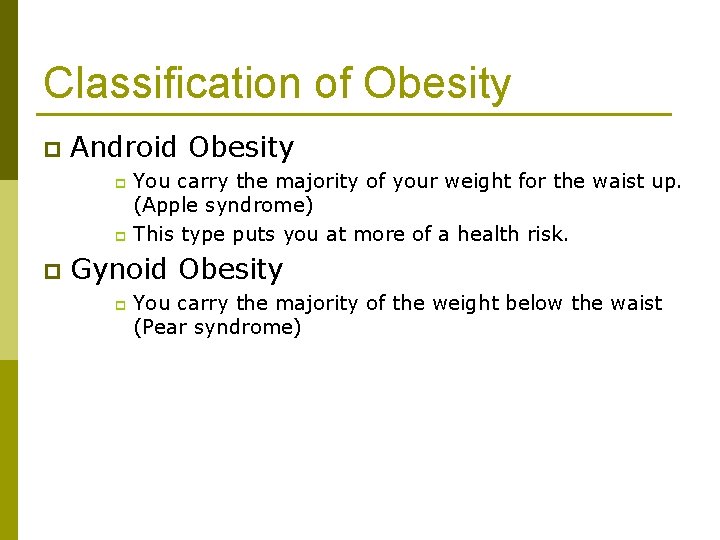 Classification of Obesity

Android Obesity

You carry the majority of your weight for the waist up. (Apple syndrome)

This type puts you at more of a health risk.

Gynoid Obesity

You carry the majority of the weight below the waist (Pear syndrome)